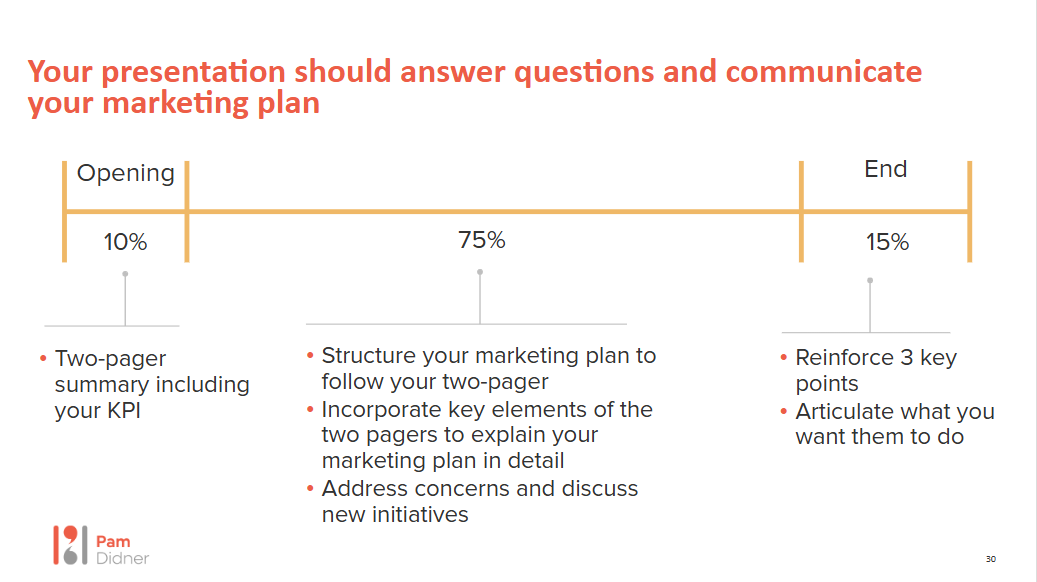 Your presentation should answer questions and communicate your marketing plan

Opening

End

10%

75%

15%

• Two-pager summary including your KPI

• Structure your marketing plan to follow your two-pager
• Incorporate key elements of the two pagers to explain your marketing plan in detail
• Address concerns and discuss new initiatives

• Reinforce 3 key points
• Articulate what you want them to do

Pam Didner

30